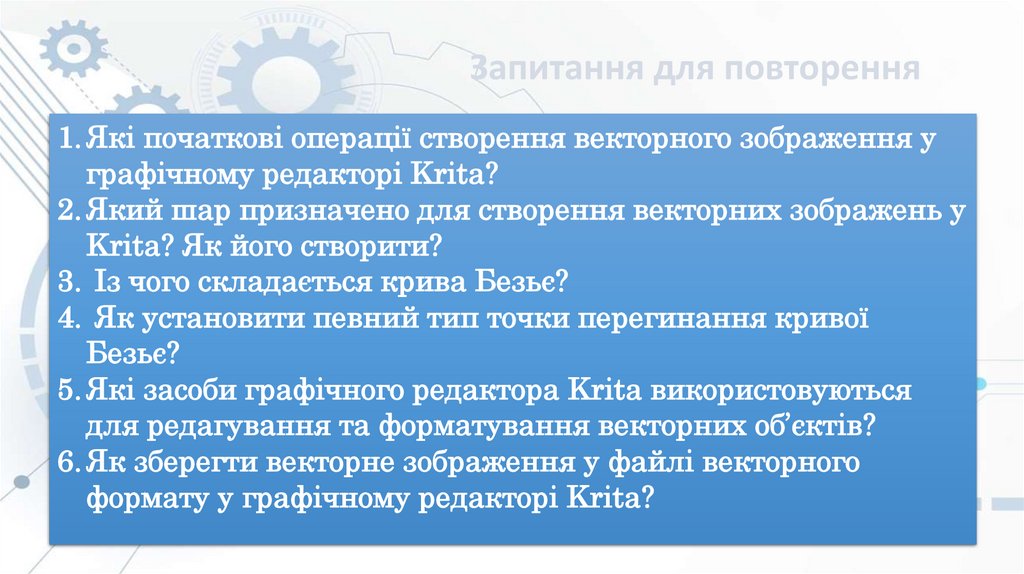 Запитання для повторення

1. Які початкові операції створення векторного зображення у графічному редакторі Krita?
2. Який шар призначено для створення векторних зображень у Krita? Як його створити?
3. Із чого складається крива Безьє?
4. Як установити певний тип точки перегинання кривої Безьє?
5. Які засоби графічного редактора Krita використовуються для редагування та форматування векторних об'єктів?
6. Як зберегти векторне зображення у файлі векторного формату у графічному редакторі Krita?